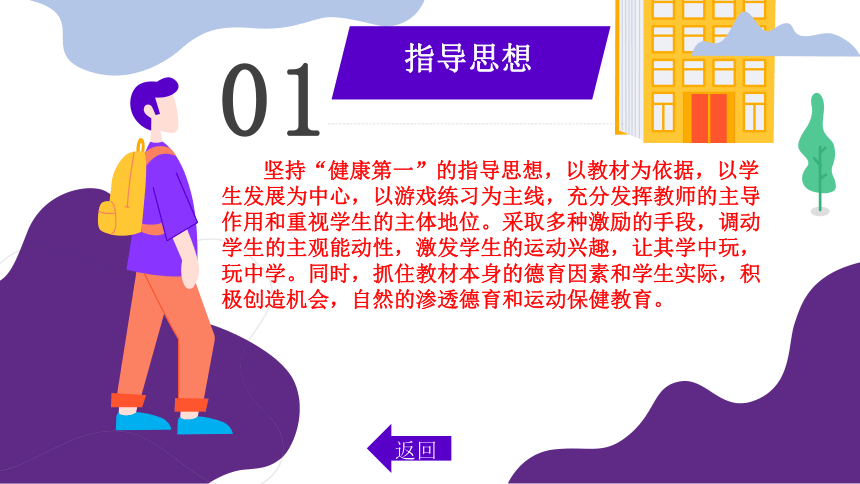 01

指导思想

坚持“健康第一”的指导思想，以教材为依据，以学生发展为中心，以游戏练习为主线，充分发挥教师的主导作用和重视学生的主体地位。采取多种激励的手段，调动学生的主观能动性，激发学生的运动兴趣，让其学中玩，玩中学。同时，抓住教材本身的德育因素和学生实际，积极创造机会，自然的渗透德育和运动保健教育。

返回